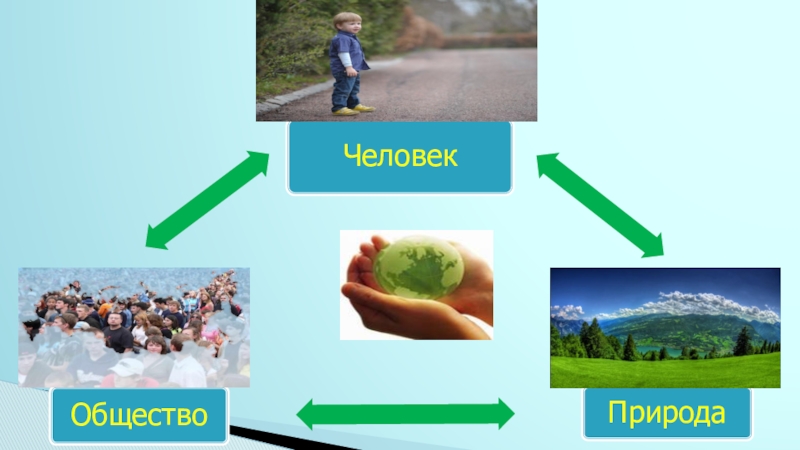 Человек

Общество

Природа